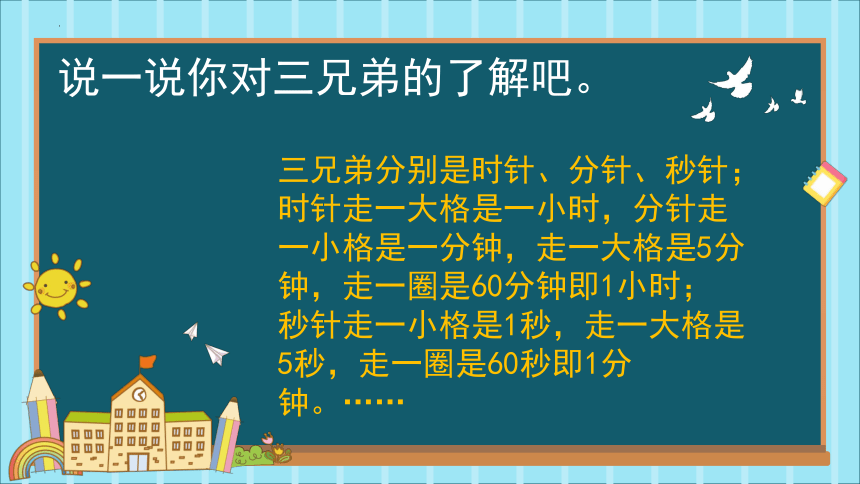 说一说你对三兄弟的了解吧。

三兄弟分别是时针、分针、秒针；时针走一大格是一小时，分针走一小格是一分钟，走一大格是5分钟，走一圈是60分钟即1小时；秒针走一小格是1秒，走一大格是5秒，走一圈是60秒即1分钟。……